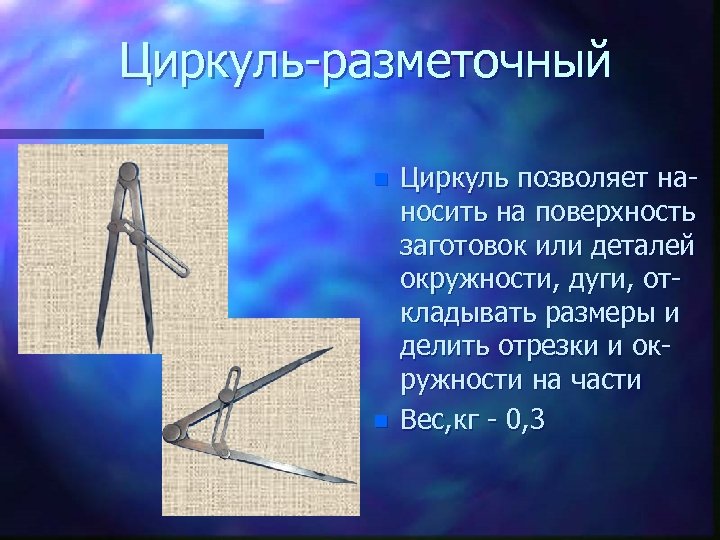 Циркуль-разметочный

Циркуль позволяет наносить на поверхность заготовок или деталей окружности, дуги, откладывать размеры и делить отрезки и окружности на части

Вес,кг - 0,3